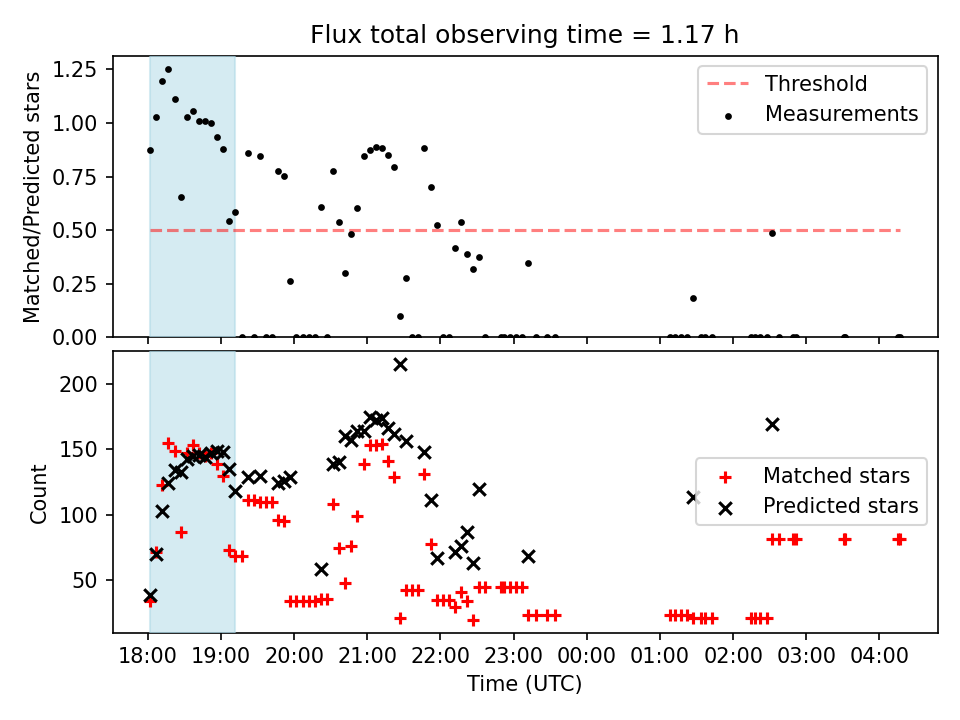 Flux total observing time = 1.17 h

Matched/Predicted stars

1.25
1.00
0.75
0.50
0.25
0.00

Threshold
Measurements

Count

200
150
100
50

Matched stars
Predicted stars

18:00 19:00 20:00 21:00 22:00 23:00 00:00 01:00 02:00 03:00 04:00

Time (UTC)